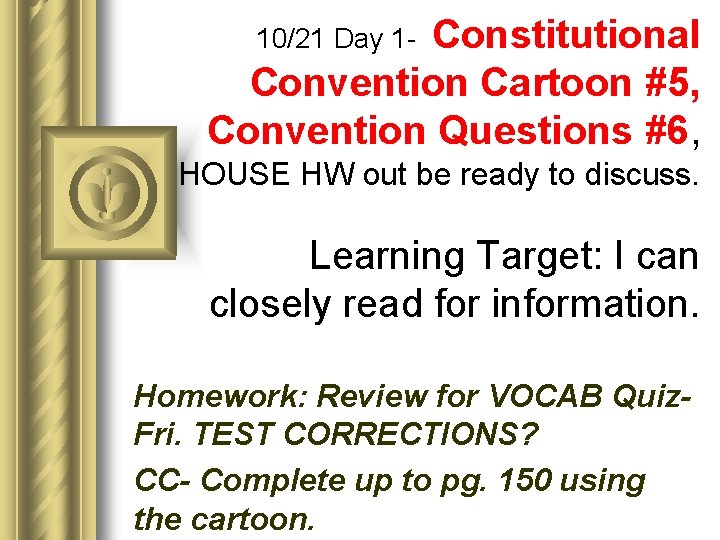 10/21 Day 1- Constitutional Convention Cartoon #5, Convention Questions #6, HOUSE HW out be ready to discuss.

Learning Target: I can closely read for information.

Homework: Review for VOCAB Quiz- Fri. TEST CORRECTIONS?

CC- Complete up to pg. 150 using the cartoon.